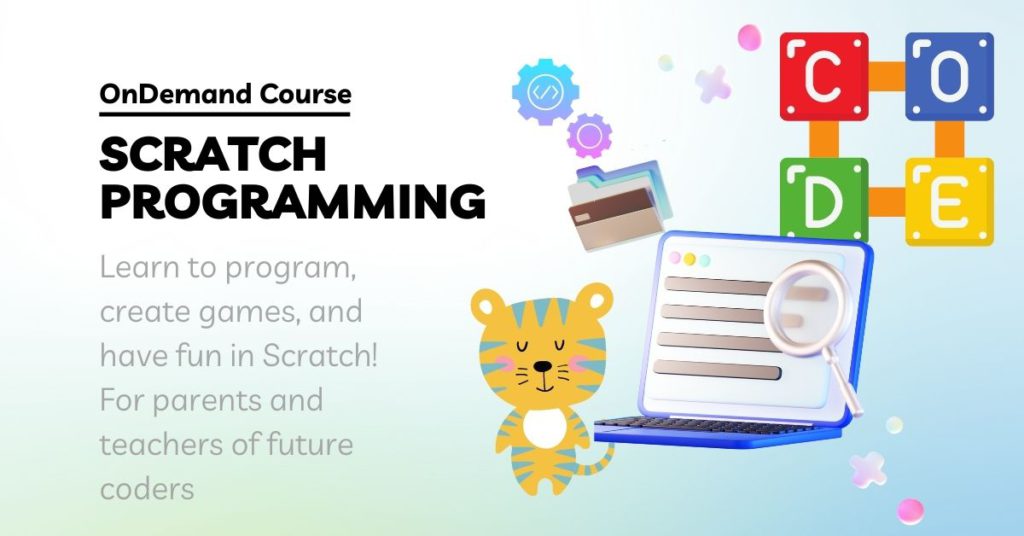 OnDemand Course

SCRATCH PROGRAMMING

Learn to program, create games, and have fun in Scratch! For parents and teachers of future coders

C O D E